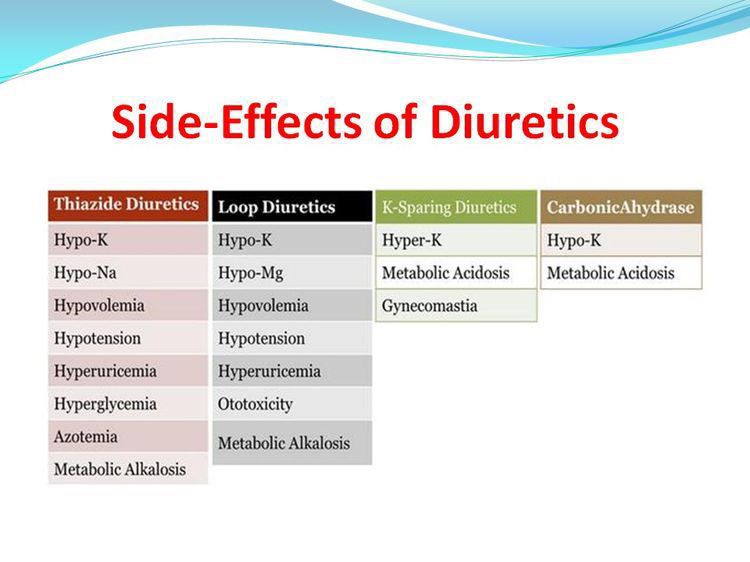 Side-Effects of Diuretics

| Thiazide Diuretics |
|---|
| Hypo-K |
| Hypo-Na |
| Hypovolemia |
| Hypotension |
| Hyperuricemia |
| Hyperglycemia |
| Azotemia |
| Metabolic Alkalosis |

| Loop Diuretics |
|---|
| Hypo-K |
| Hypo-Mg |
| Hypovolemia |
| Hypotension |
| Hyperuricemia |
| Ototoxicity |
| Metabolic Alkalosis |

| K-Sparing Diuretics |
|---|
| Hyper-K |
| Metabolic Acidosis |
| Gynecomastia |

| CarbonicAhydrase |
|---|
| Hypo-K |
| Metabolic Acidosis |